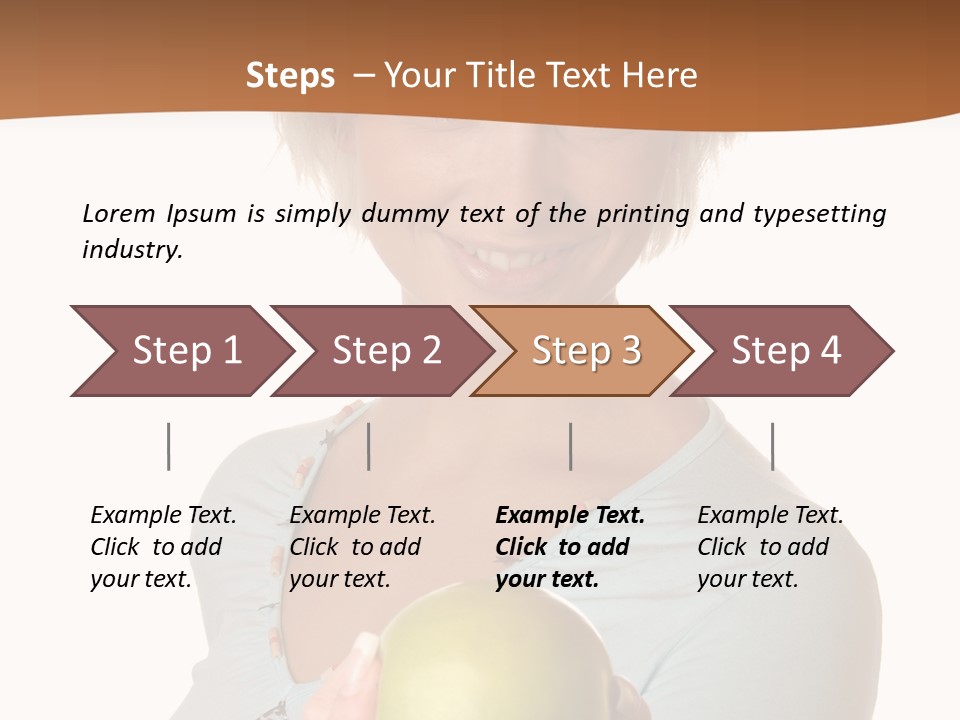 Steps – Your Title Text Here

Lorem Ipsum is simply dummy text of the printing and typesetting industry.

Step 1
Step 2
Step 3
Step 4

Example Text. Click to add your text.

Example Text. Click to add your text.

Example Text. Click to add your text.

Example Text. Click to add your text.